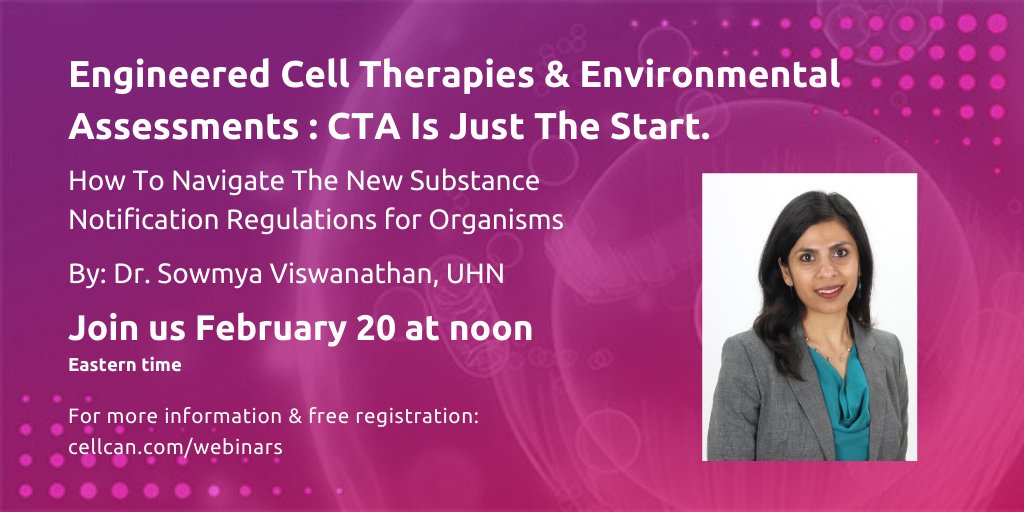 Engineered Cell Therapies & Environmental Assessments : CTA Is Just The Start.

How To Navigate The New Substance Notification Regulations for Organisms

By: Dr. Sowmya Viswanathan, UHN

Join us February 20 at noon
Eastern time

For more information & free registration:
cellcan.com/webinars